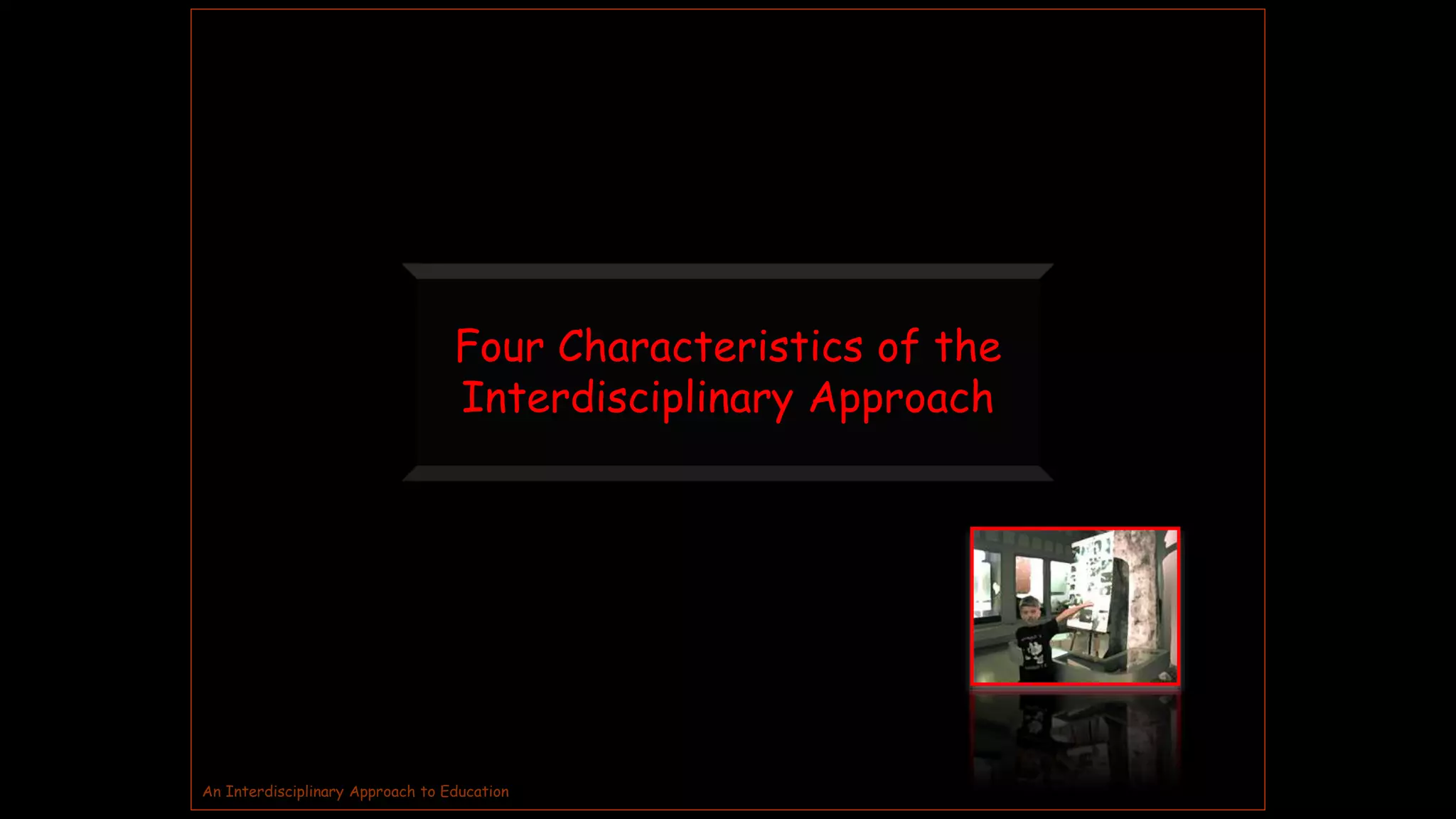 Four Characteristics of the Interdisciplinary Approach

An Interdisciplinary Approach to Education